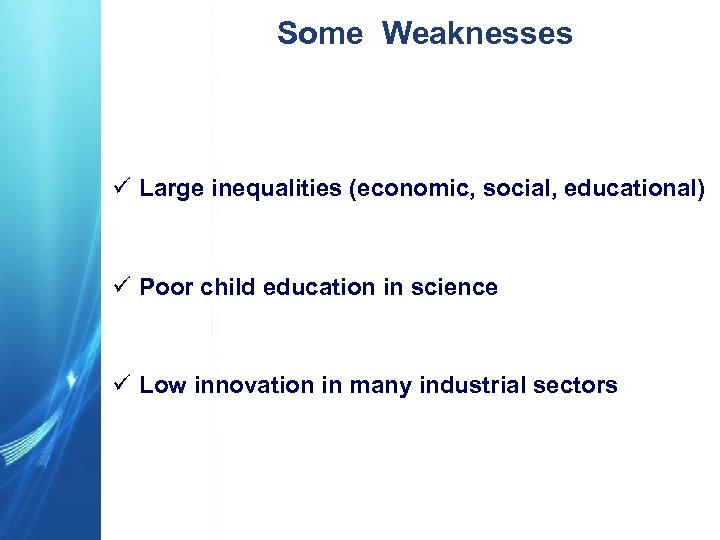 Some Weaknesses

✓ Large inequalities (economic, social, educational)

✓ Poor child education in science

✓ Low innovation in many industrial sectors